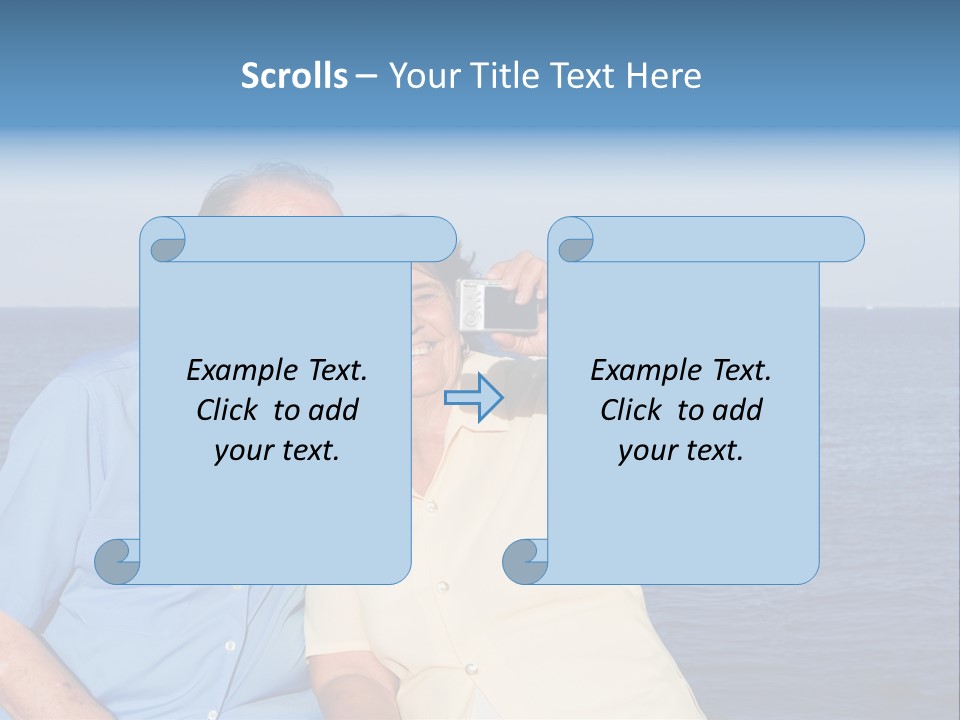 Scrolls – Your Title Text Here

Example Text. Click to add your text.

Example Text. Click to add your text.